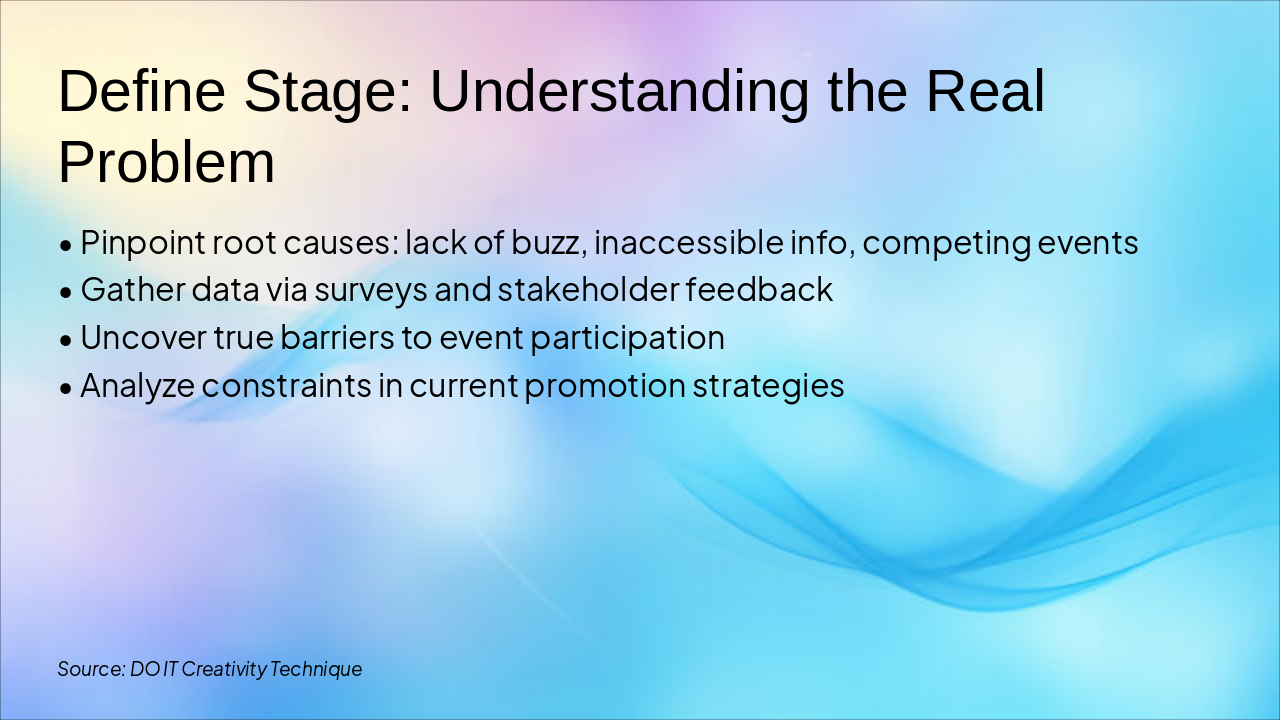 Define Stage: Understanding the Real Problem

• Pinpoint root causes: lack of buzz, inaccessible info, competing events
• Gather data via surveys and stakeholder feedback
• Uncover true barriers to event participation
• Analyze constraints in current promotion strategies

Source: DO IT Creativity Technique